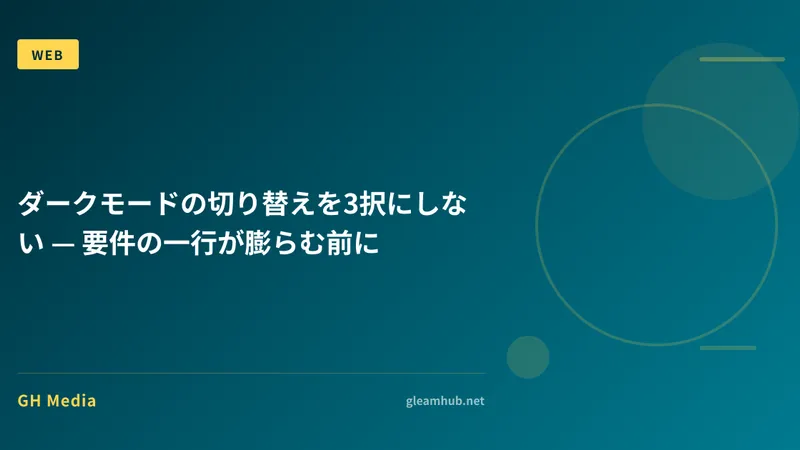 WEB

ダークモードの切り替えを3択にしない — 要件の一行が膨らむ前に

GH Media

gleamhub.net